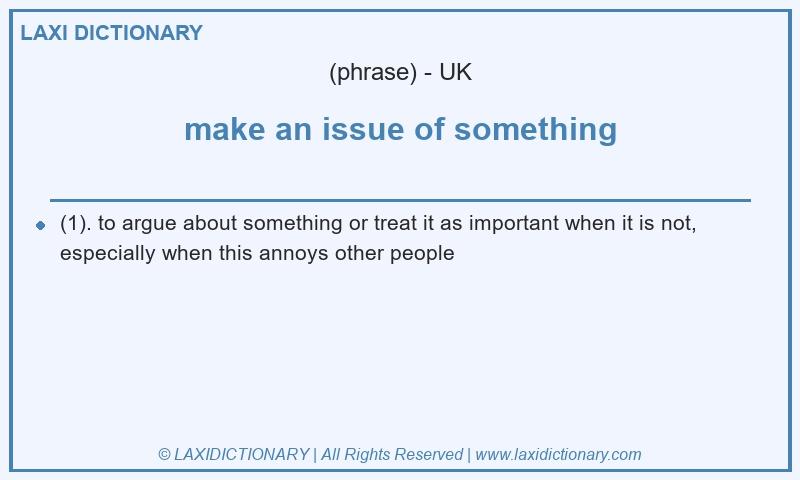 LAXI DICTIONARY

(phrase) - UK

make an issue of something

(1). to argue about something or treat it as important when it is not, especially when this annoys other people

© LAXIDICTIONARY | All Rights Reserved | www.laxidictionary.com